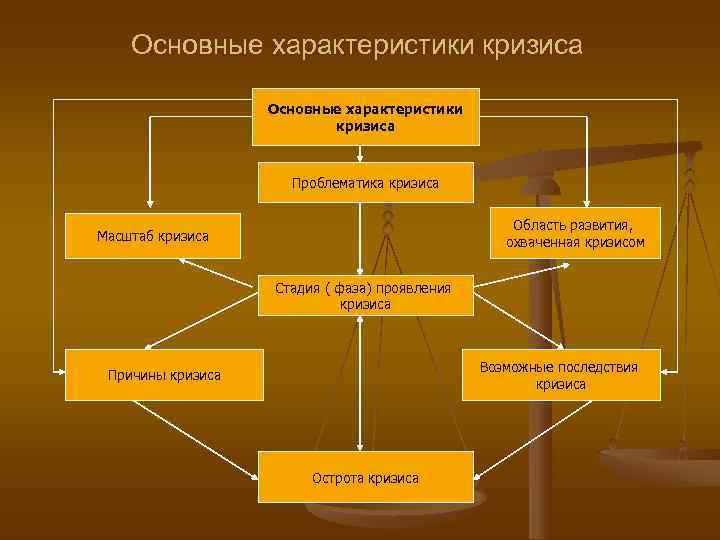 Основные характеристики кризиса

Основные характеристики кризиса

Проблематика кризиса

Масштаб кризиса

Область развития, охваченная кризисом

Стадия ( фаза) проявления кризиса

Причины кризиса

Возможные последствия кризиса

Острота кризиса